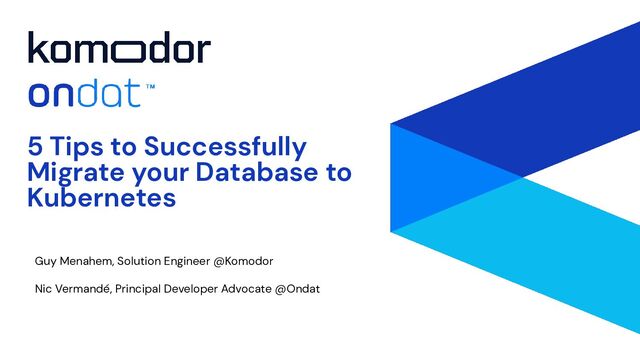 komodor

ondat™

5 Tips to Successfully Migrate your Database to Kubernetes

Guy Menahem, Solution Engineer @Komodor

Nic Vermandé, Principal Developer Advocate @Ondat